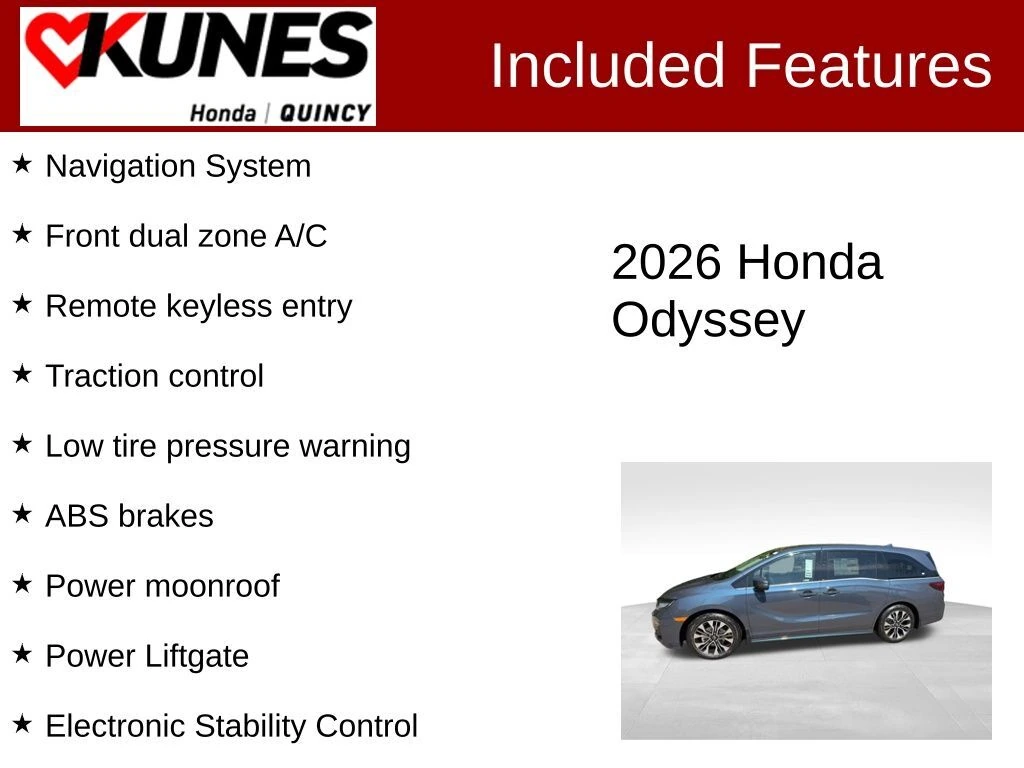 KUNES
Honda | QUINCY

Included Features

★ Navigation System

★ Front dual zone A/C

★ Remote keyless entry

★ Traction control

★ Low tire pressure warning

★ ABS brakes

★ Power moonroof

★ Power Liftgate

★ Electronic Stability Control

2026 Honda Odyssey